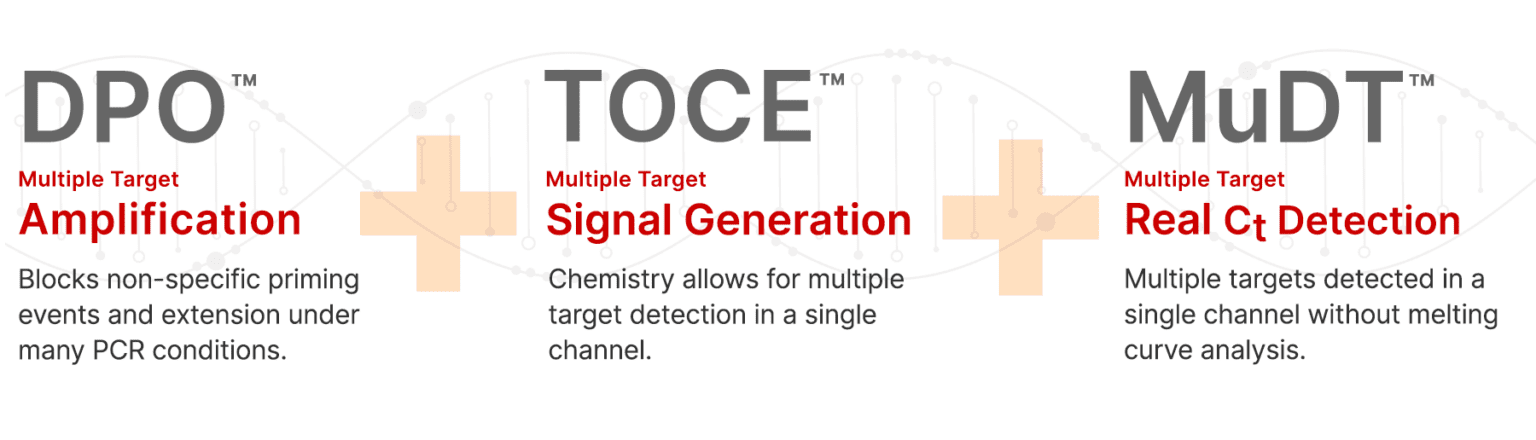 DPO™

Multiple Target
Amplification

Blocks non-specific priming events and extension under many PCR conditions.

TOCE™

Multiple Target
Signal Generation

Chemistry allows for multiple target detection in a single channel.

MuDT™

Multiple Target
Real $C_t$ Detection

Multiple targets detected in a single channel without melting curve analysis.